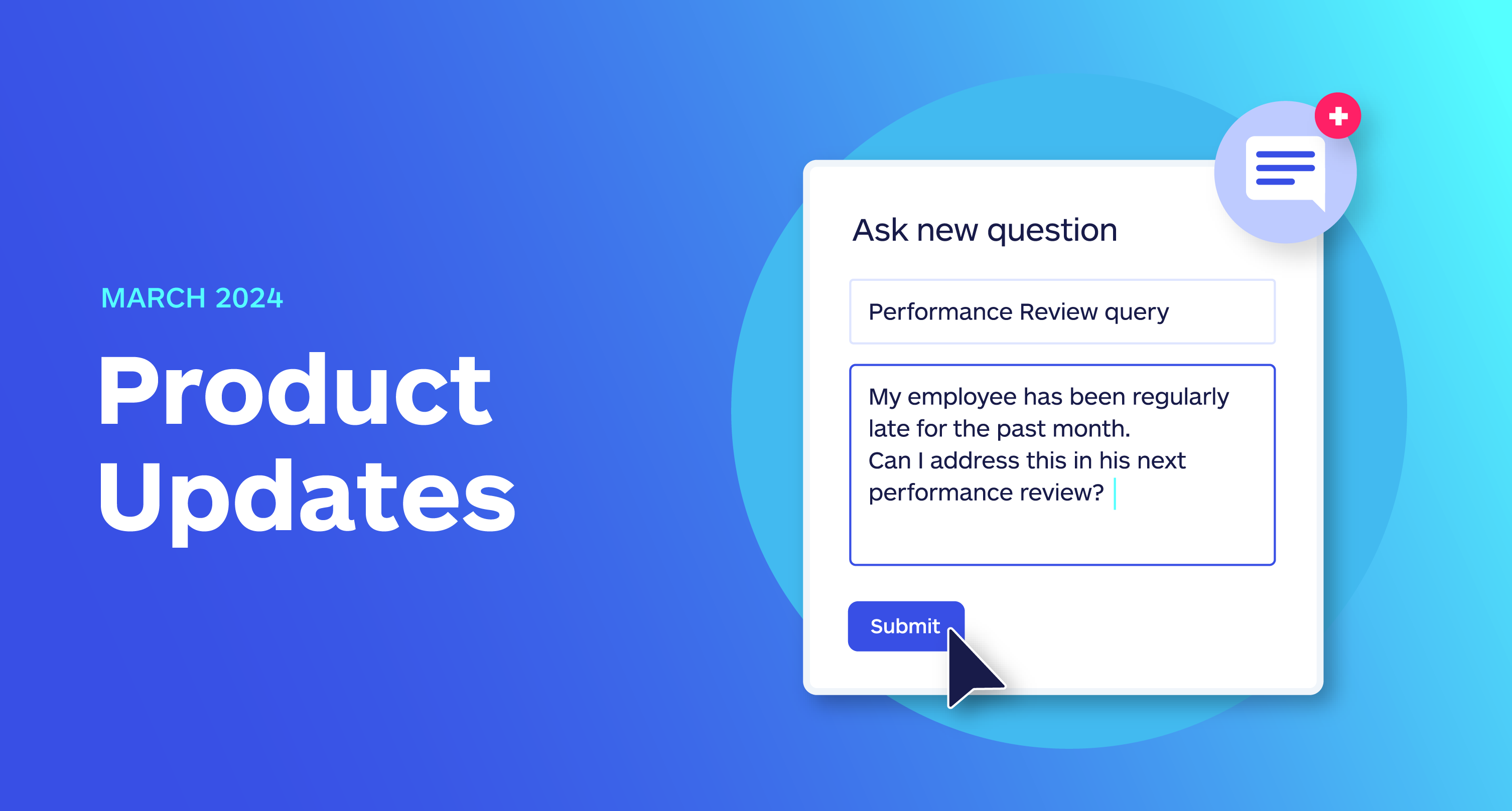 MARCH 2024

Product Updates

Ask new question

Performance Review query

My employee has been regularly late for the past month.
Can I address this in his next performance review?

Submit